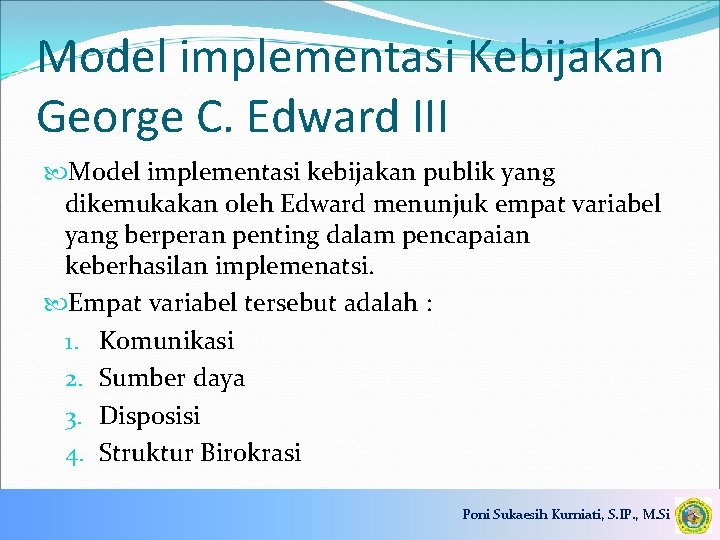 Model implementasi Kebijakan George C. Edward III

Model implementasi kebijakan publik yang dikemukakan oleh Edward menunjuk empat variabel yang berperan penting dalam pencapaian keberhasilan implemenatsi.

Empat variabel tersebut adalah :

1. Komunikasi
2. Sumber daya
3. Disposisi
4. Struktur Birokrasi

Poni Sukaesih Kurniati, S.IP., M.Si